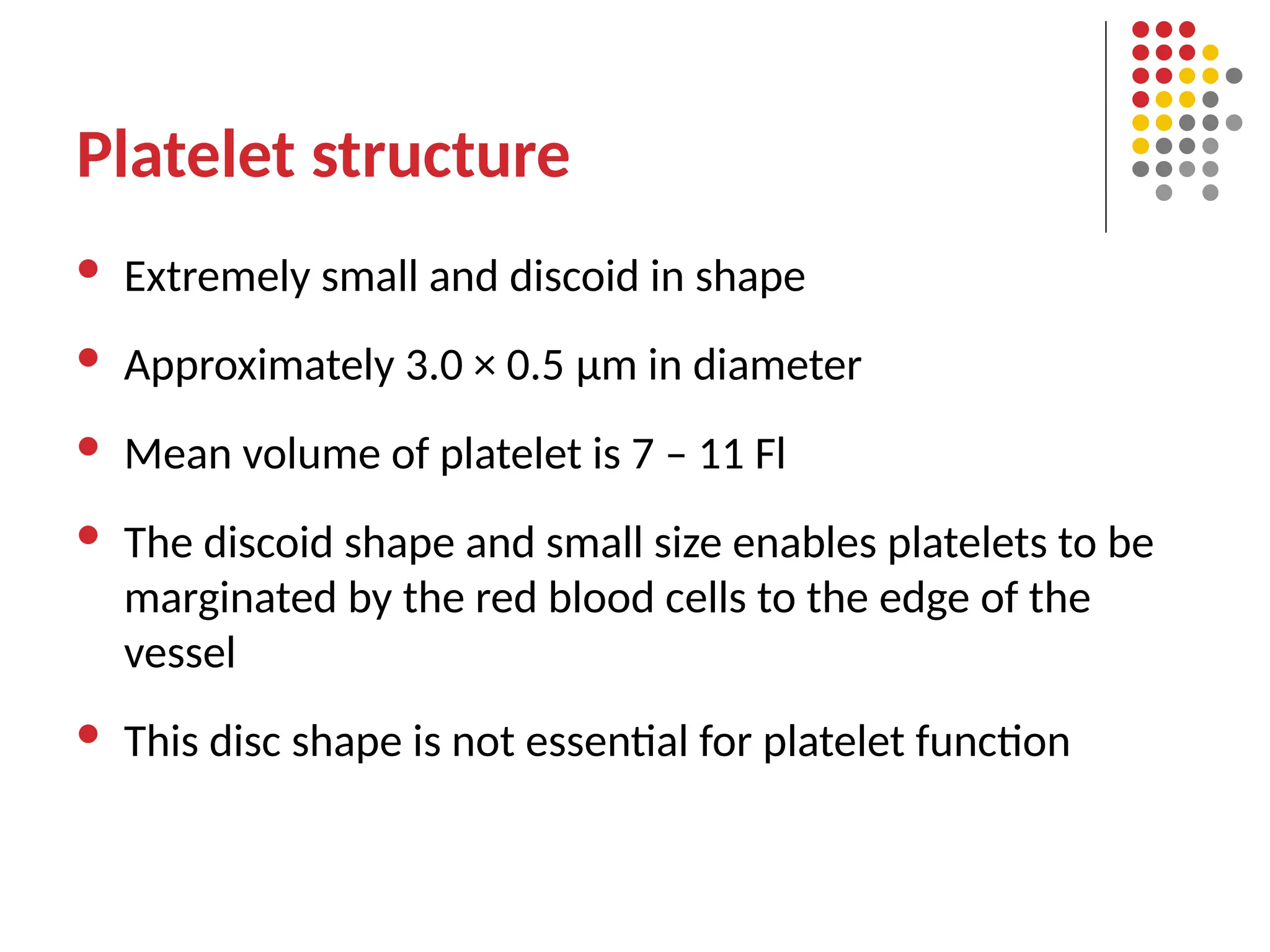 Platelet structure

- Extremely small and discoid in shape
- Approximately 3.0 × 0.5 µm in diameter
- Mean volume of platelet is 7 – 11 Fl
- The discoid shape and small size enables platelets to be marginated by the red blood cells to the edge of the vessel
- This disc shape is not essential for platelet function